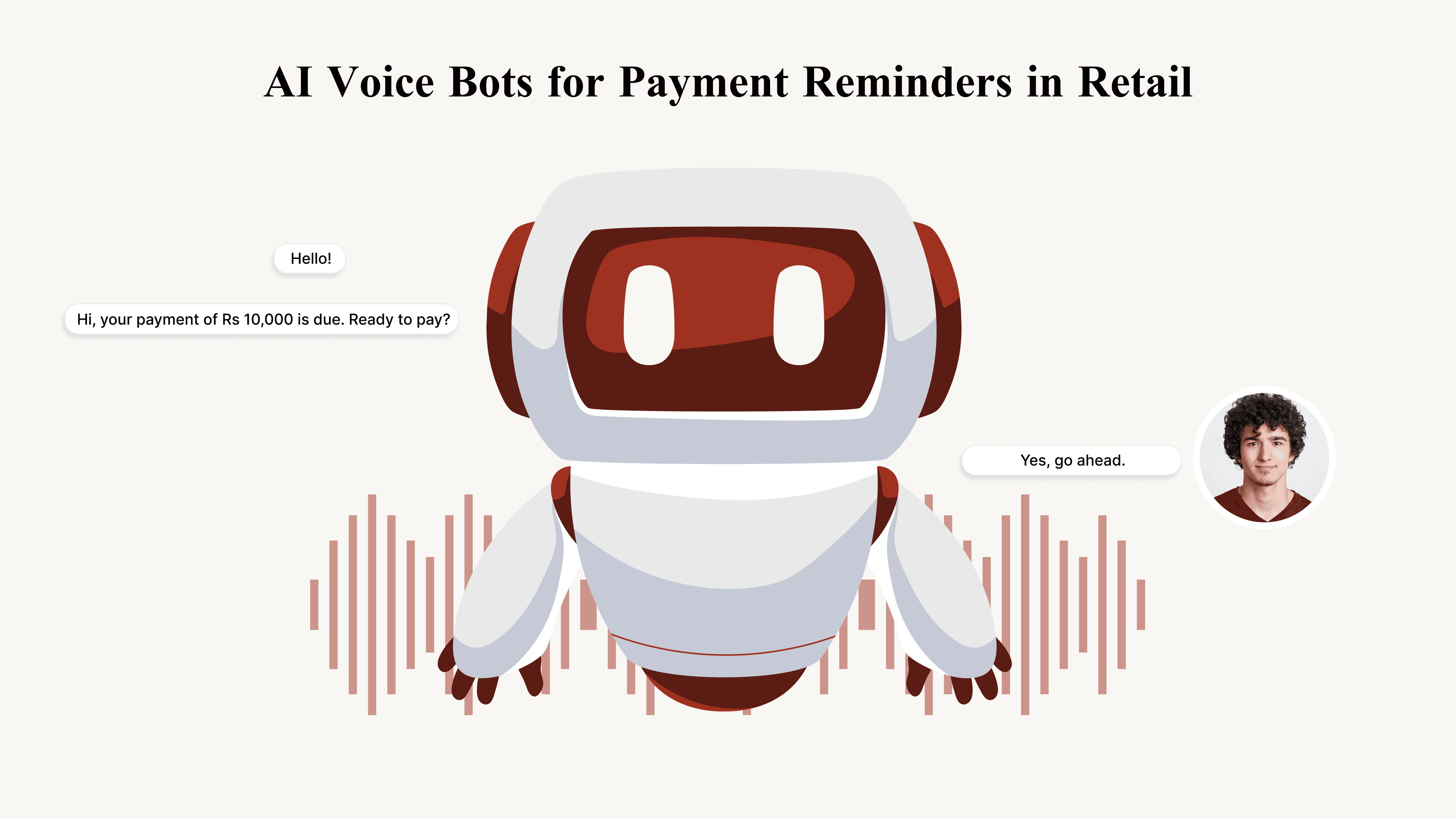 AI Voice Bots for Payment Reminders in Retail

Hello!

Hi, your payment of Rs 10,000 is due. Ready to pay?

Yes, go ahead.